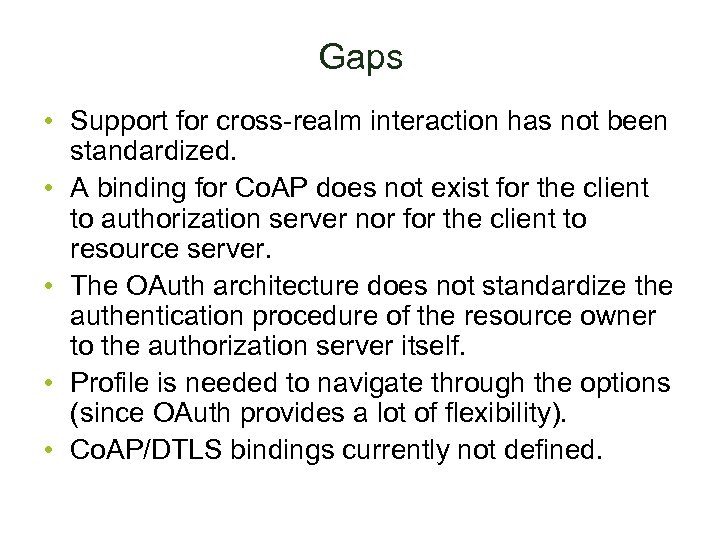 Gaps

• Support for cross-realm interaction has not been standardized.
• A binding for CoAP does not exist for the client to authorization server nor for the client to resource server.
• The OAuth architecture does not standardize the authentication procedure of the resource owner to the authorization server itself.
• Profile is needed to navigate through the options (since OAuth provides a lot of flexibility).
• CoAP/DTLS bindings currently not defined.